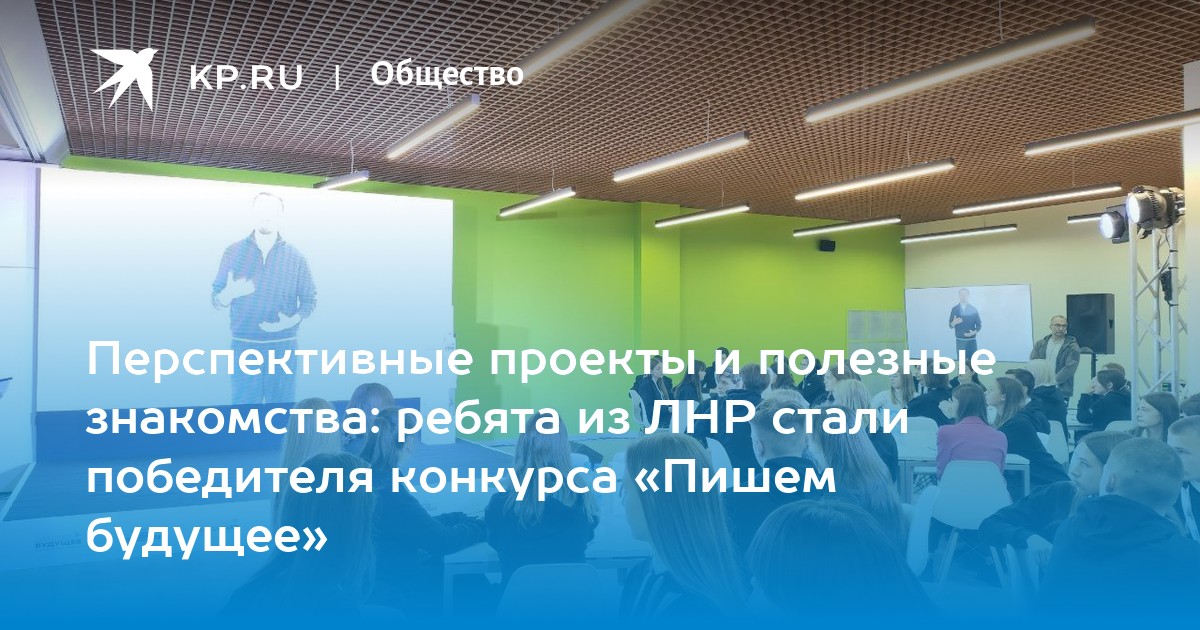 KP.RU | Общество

Перспективные проекты и полезные знакомства: ребята из ЛНР стали победителя конкурса «Пишем будущее»